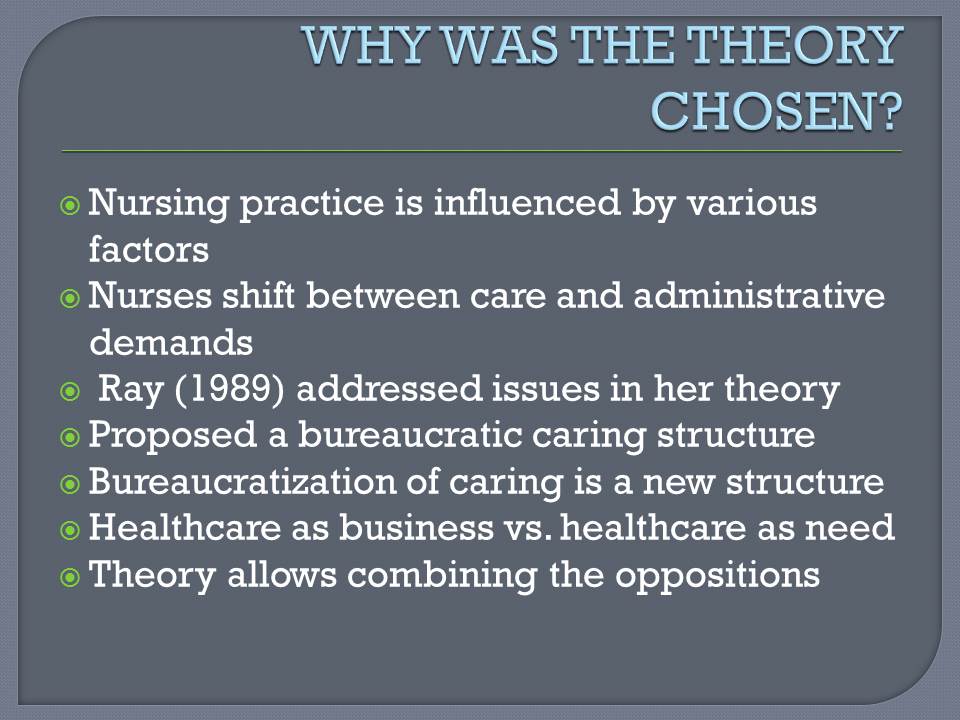 WHY WAS THE THEORY CHOSEN?

Nursing practice is influenced by various factors
Nurses shift between care and administrative demands
Ray (1989) addressed issues in her theory
Proposed a bureaucratic caring structure
Bureaucratization of caring is a new structure
Healthcare as business vs. healthcare as need
Theory allows combining the oppositions